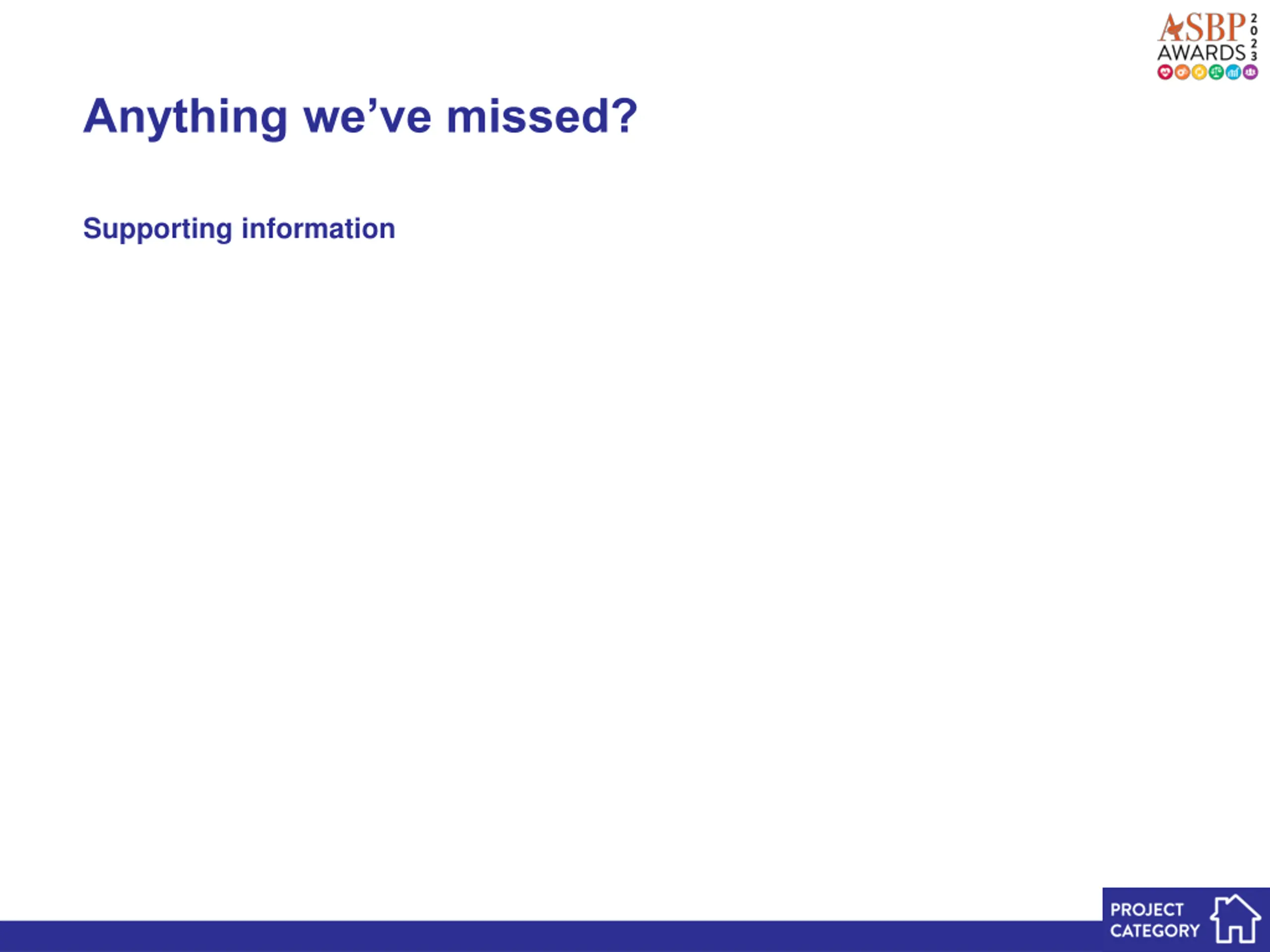 ASBP AWARDS 2023

Anything we've missed?

Supporting information

PROJECT CATEGORY